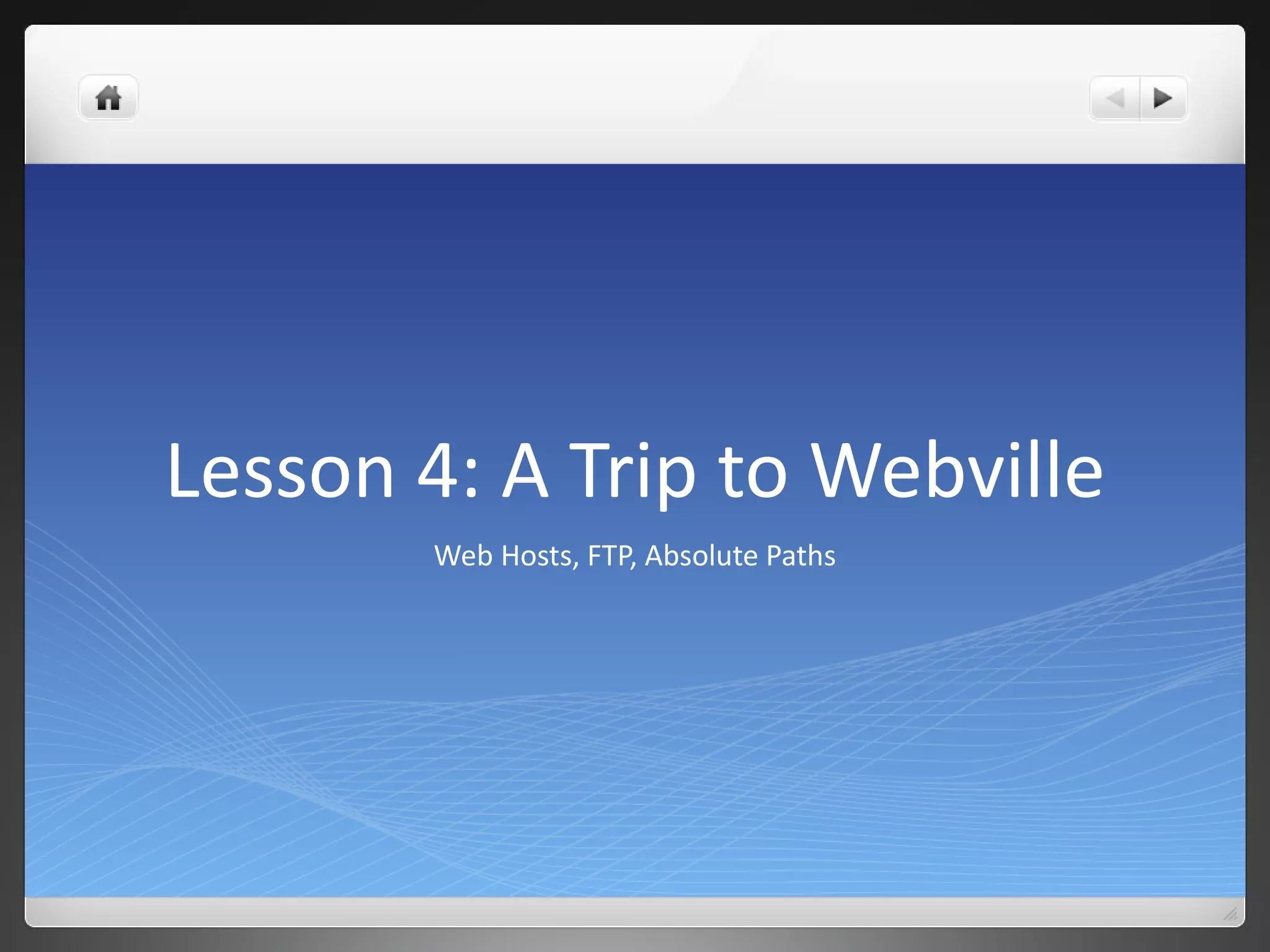 Lesson 4: A Trip to Webville

Web Hosts, FTP, Absolute Paths